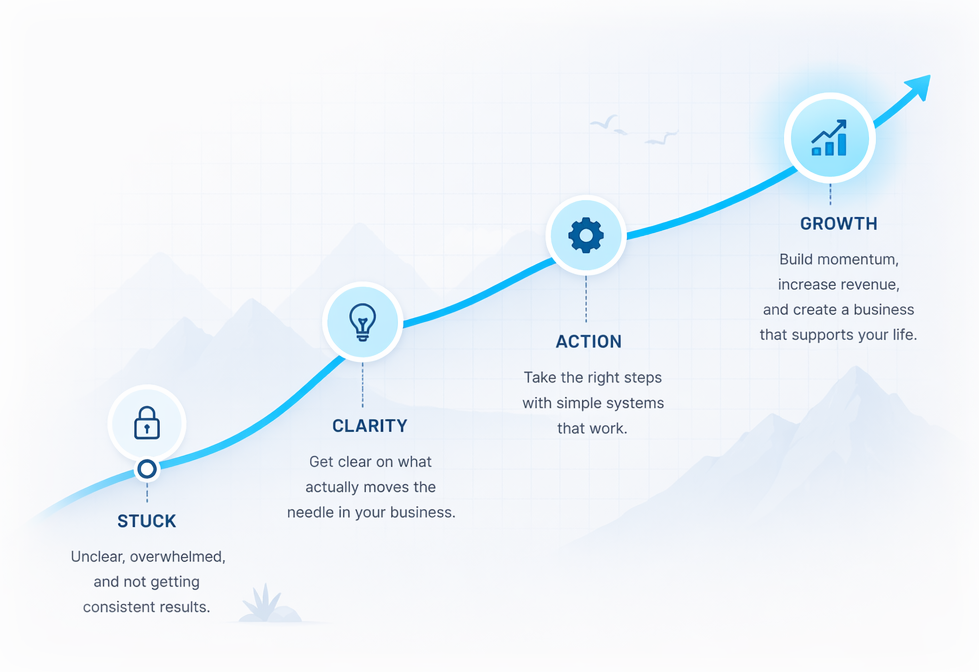 STUCK

Unclear, overwhelmed, and not getting consistent results.

CLARITY

Get clear on what actually moves the needle in your business.

ACTION

Take the right steps with simple systems that work.

GROWTH

Build momentum, increase revenue, and create a business that supports your life.